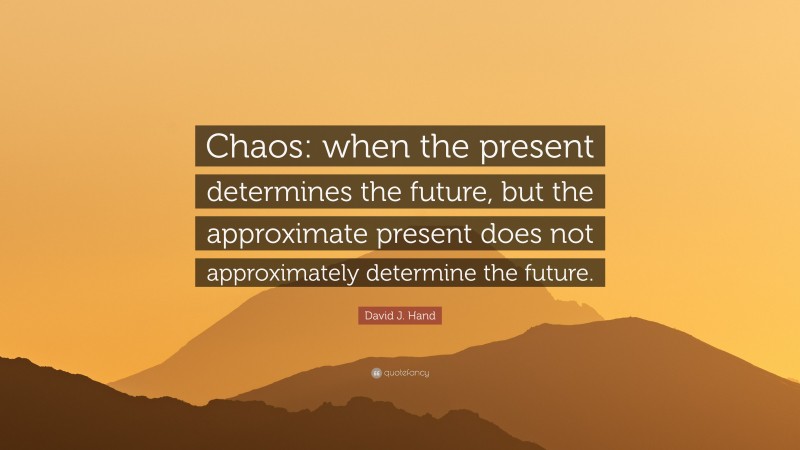 Chaos: when the present determines the future, but the approximate present does not approximately determine the future.

David J. Hand

quotefancy